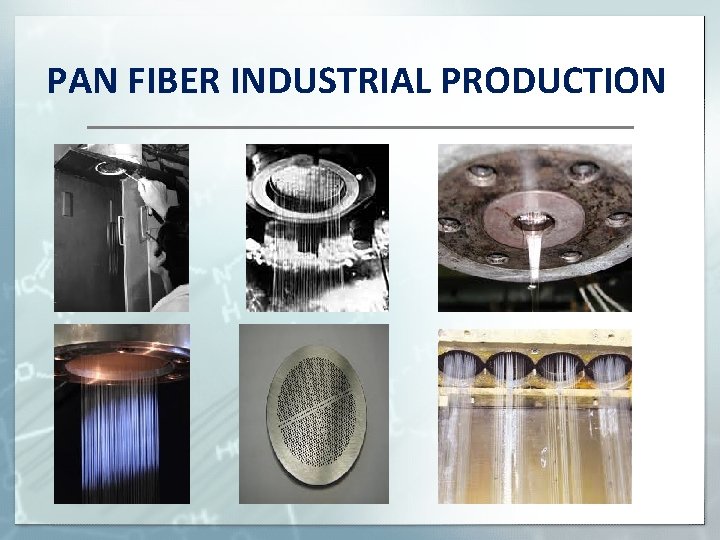 PAN FIBER INDUSTRIAL PRODUCTION